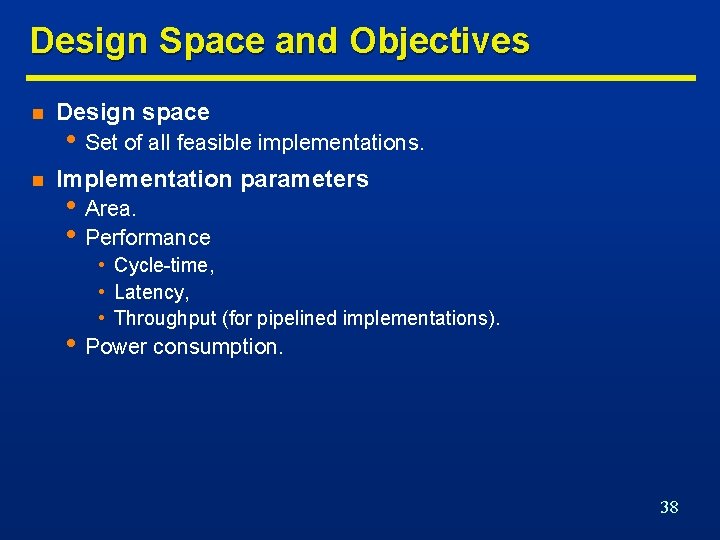 Design Space and Objectives

- Design space
  - Set of all feasible implementations.
- Implementation parameters
  - Area.
  - Performance
    - Cycle-time,
    - Latency,
    - Throughput (for pipelined implementations).
  - Power consumption.

38